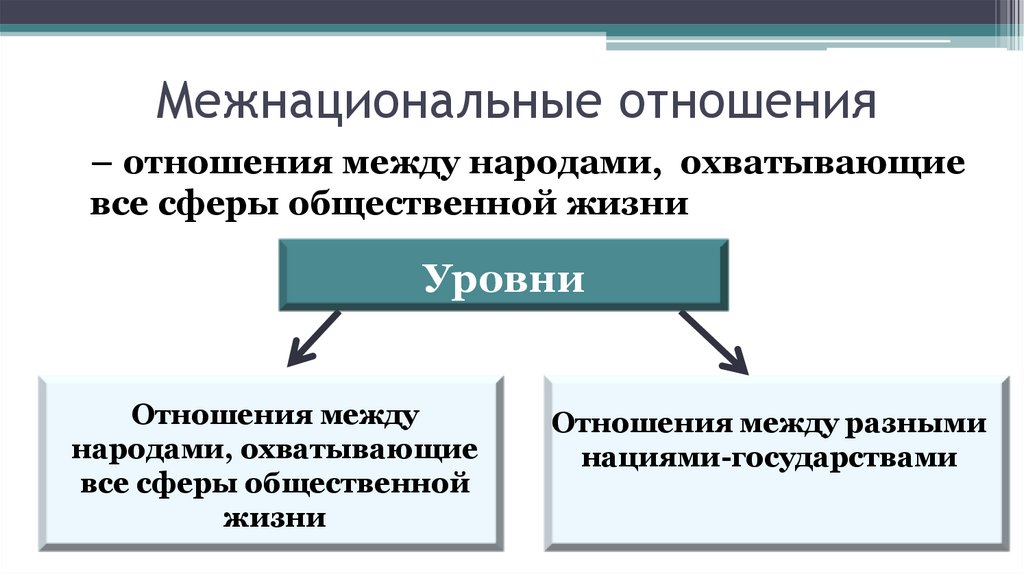 Межнациональные отношения

– отношения между народами, охватывающие все сферы общественной жизни

Уровни

Отношения между народами, охватывающие все сферы общественной жизни

Отношения между разными нациями-государствами